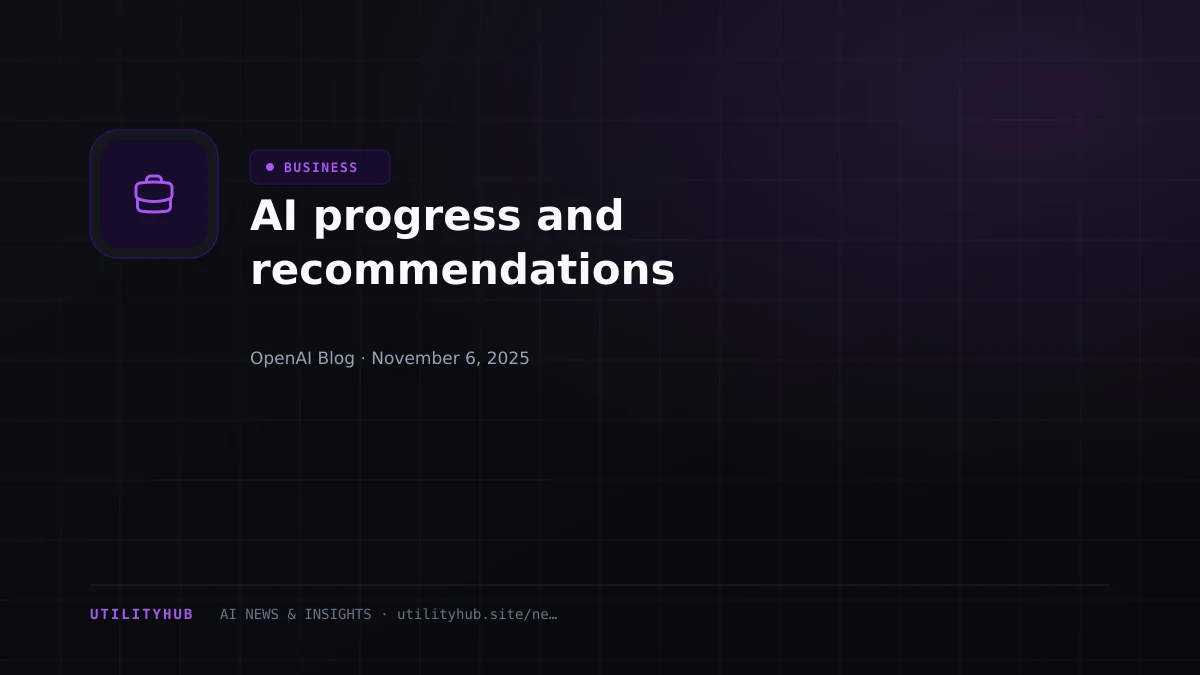 BUSINESS

AI progress and recommendations

OpenAI Blog · November 6, 2025

UTILITYHUB AI NEWS & INSIGHTS · utilityhub.site/ne…